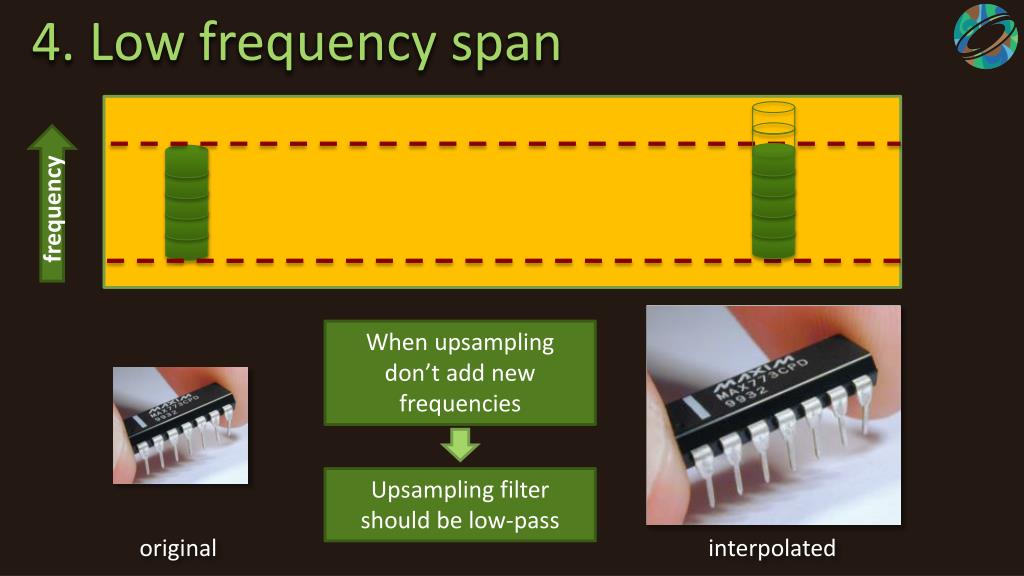 4. Low frequency span

frequency

When upsampling don't add new frequencies

Upsampling filter should be low-pass

MAXIM MAX773CPD 9932

MAXIM MAX773CPD 9932

original

interpolated